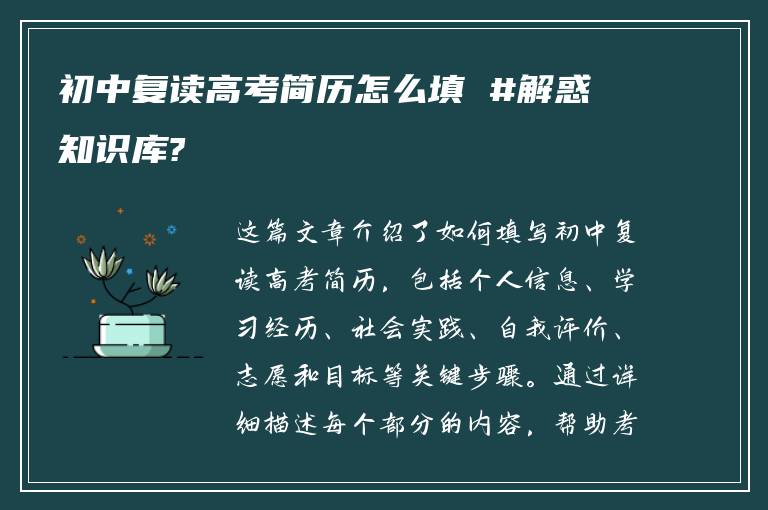 初中复读高考简历怎么填 #解惑知识库?

这篇文章介绍了如何填写初中复读高考简历，包括个人信息、学习经历、社会实践、自我评价、志愿和目标等关键步骤。通过详细描述每个部分的内容，帮助考